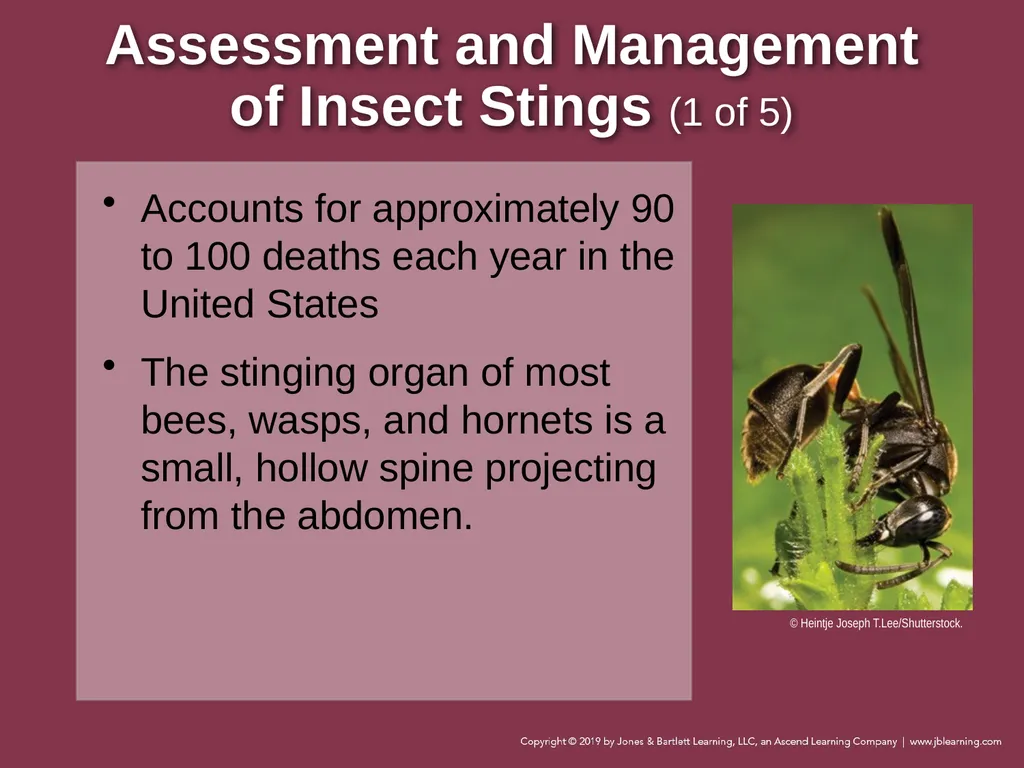 Assessment and Management of Insect Stings (1 of 5)

• Accounts for approximately 90 to 100 deaths each year in the United States

• The stinging organ of most bees, wasps, and hornets is a small, hollow spine projecting from the abdomen.

© Heintje Joseph T.Lee/Shutterstock.

Copyright © 2019 by Jones & Bartlett Learning, LLC, an Ascend Learning Company | www.jblearning.com